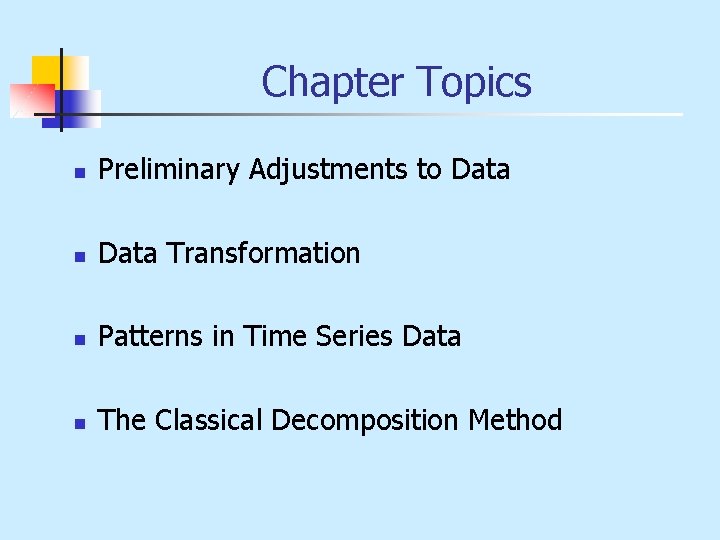 Chapter Topics

- Preliminary Adjustments to Data
- Data Transformation
- Patterns in Time Series Data
- The Classical Decomposition Method